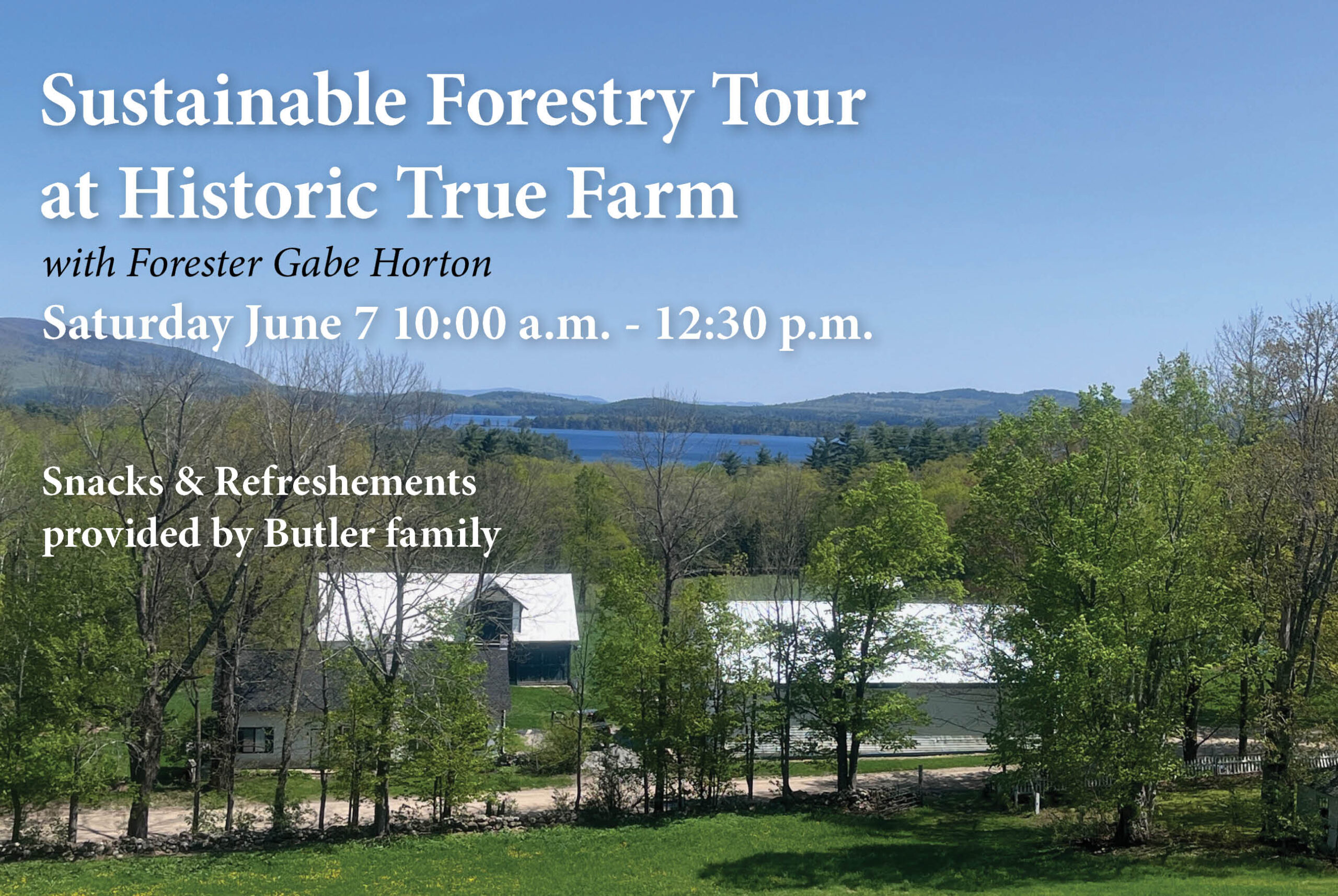 Sustainable Forestry Tour at Historic True Farm

with Forester Gabe Horton

Saturday June 7 10:00 a.m. - 12:30 p.m.

Snacks & Refreshements provided by Butler family